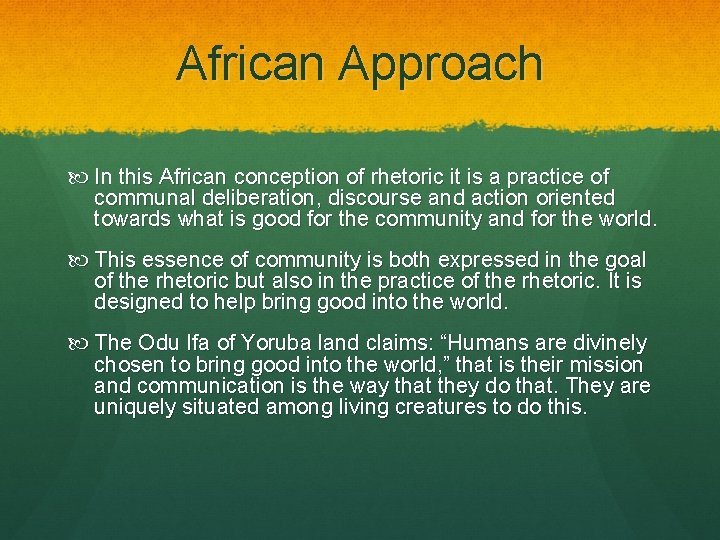 African Approach

In this African conception of rhetoric it is a practice of communal deliberation, discourse and action oriented towards what is good for the community and for the world.

This essence of community is both expressed in the goal of the rhetoric but also in the practice of the rhetoric. It is designed to help bring good into the world.

The Odu Ifa of Yoruba land claims: “Humans are divinely chosen to bring good into the world,” that is their mission and communication is the way that they do that. They are uniquely situated among living creatures to do this.